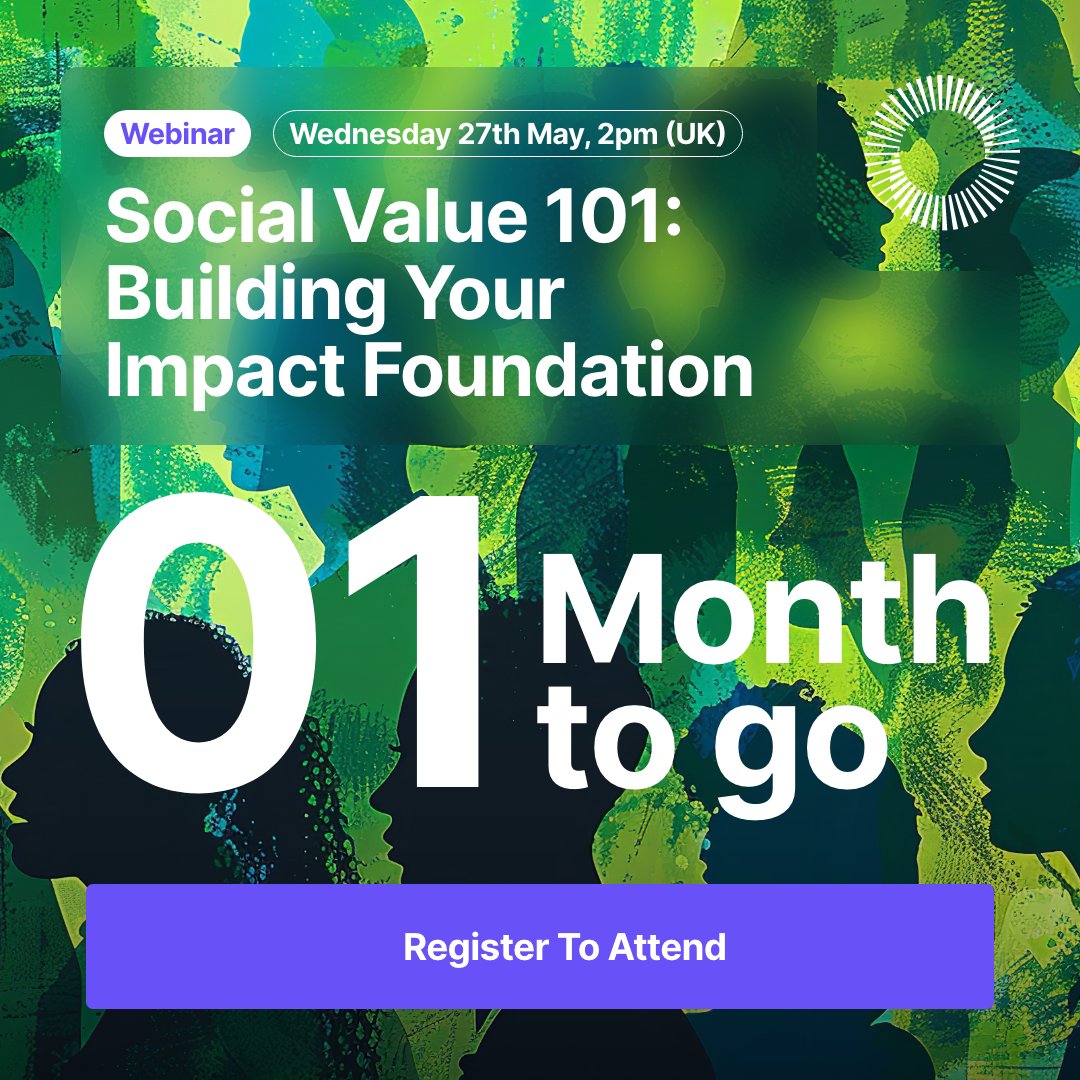 Webinar

Wednesday 27th May, 2pm (UK)

Social Value 101: Building Your Impact Foundation

01 Month to go

Register To Attend